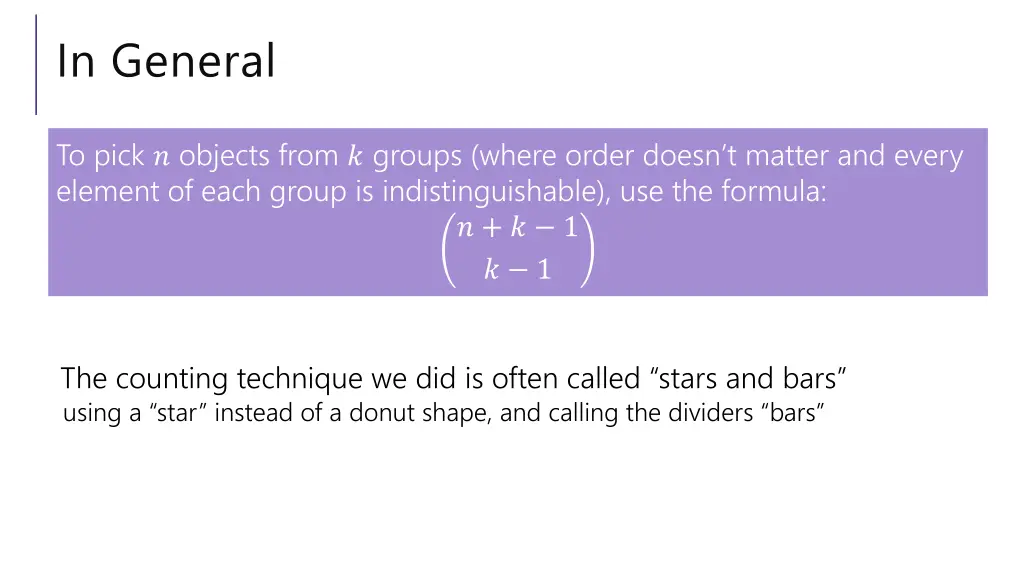 In General

To pick $n$ objects from $k$ groups (where order doesn’t matter and every element of each group is indistinguishable), use the formula:
$\binom{n+k-1}{k-1}$

The counting technique we did is often called “stars and bars”
using a “star” instead of a donut shape, and calling the dividers “bars”